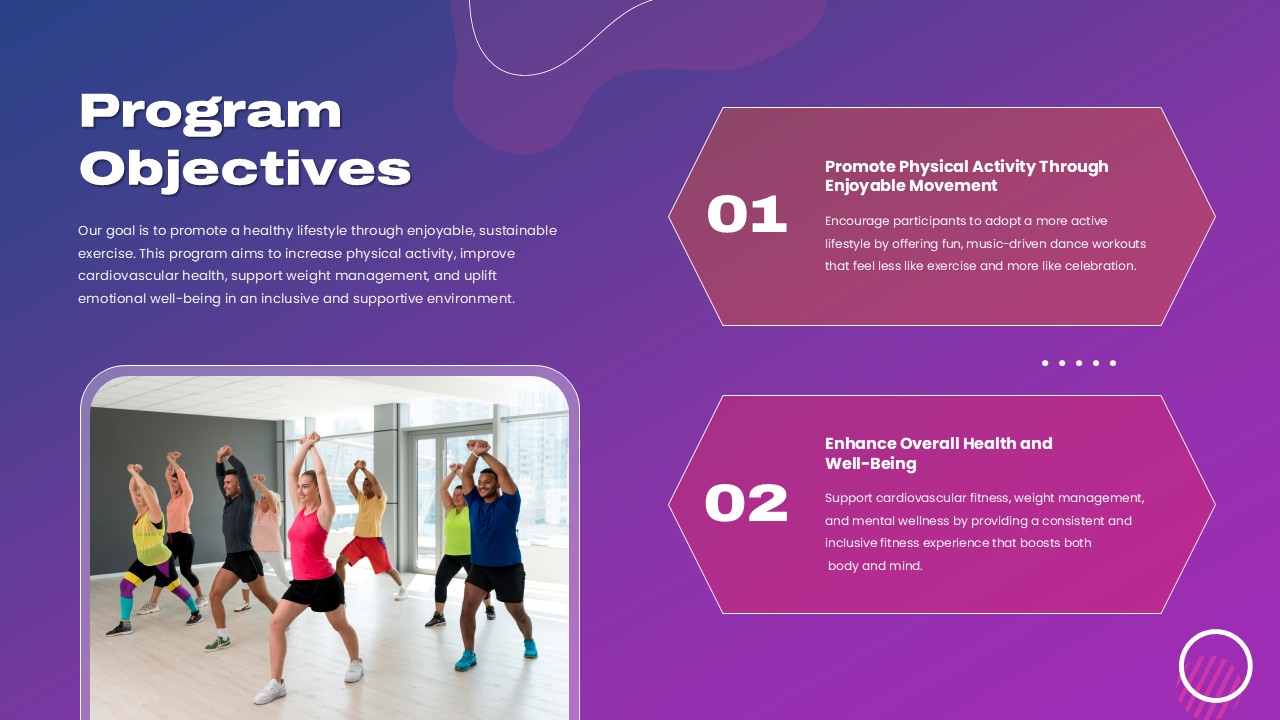 Program Objectives

Our goal is to promote a healthy lifestyle through enjoyable, sustainable exercise. This program aims to increase physical activity, improve cardiovascular health, support weight management, and uplift emotional well-being in an inclusive and supportive environment.

01

Promote Physical Activity Through Enjoyable Movement

Encourage participants to adopt a more active lifestyle by offering fun, music-driven dance workouts that feel less like exercise and more like celebration.

02

Enhance Overall Health and Well-Being

Support cardiovascular fitness, weight management, and mental wellness by providing a consistent and inclusive fitness experience that boosts both body and mind.